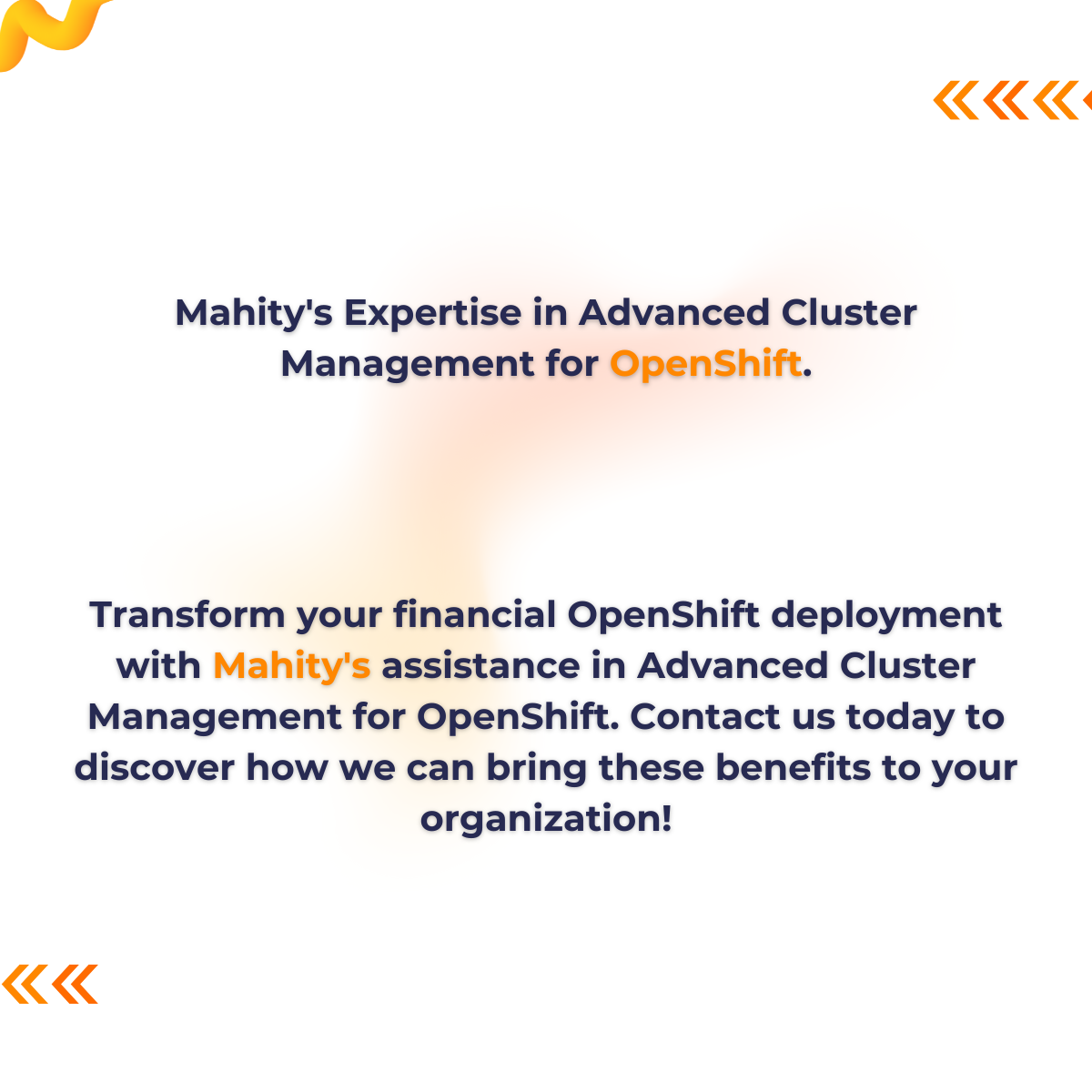 Mahity's Expertise in Advanced Cluster Management for OpenShift.

Transform your financial OpenShift deployment with Mahity's assistance in Advanced Cluster Management for OpenShift. Contact us today to discover how we can bring these benefits to your organization!